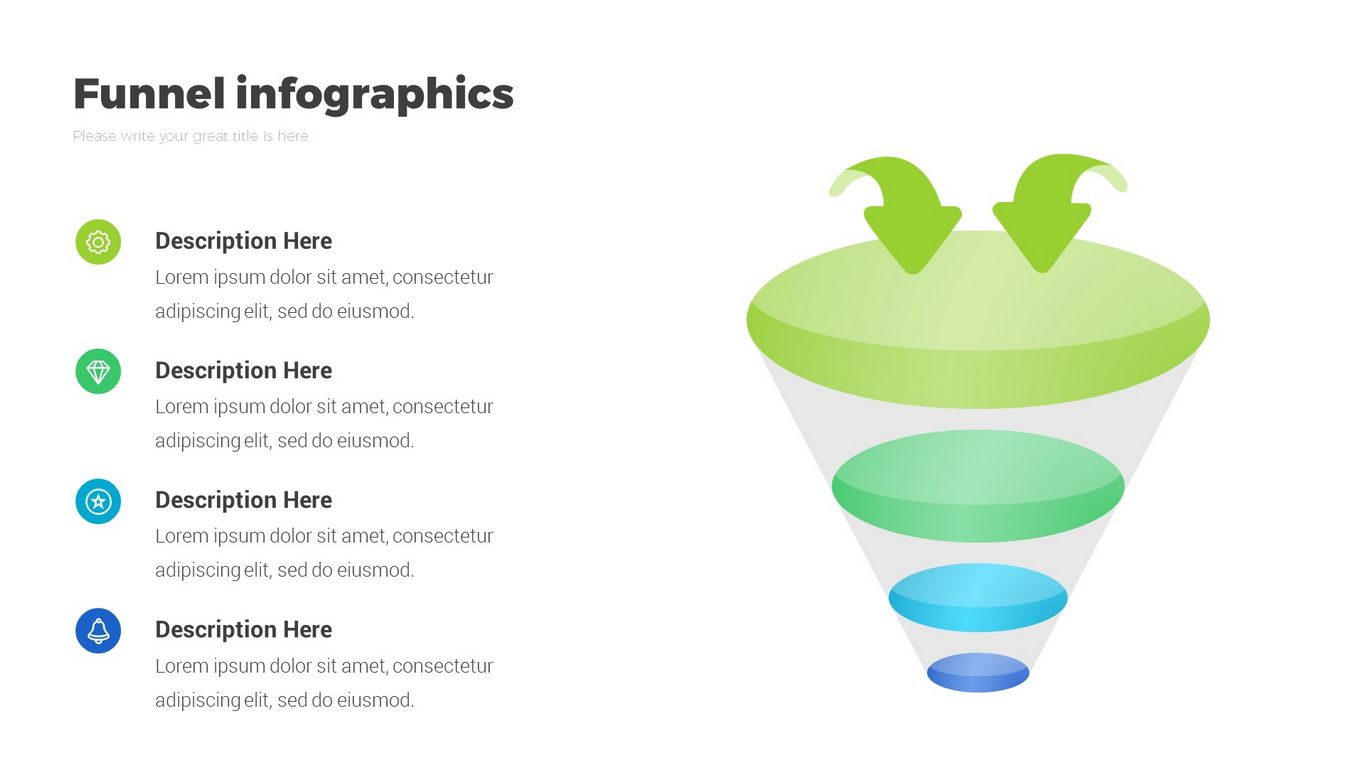 Funnel infographics

Please write your great title is here

Description Here
Lorem ipsum dolor sit amet, consectetur adipiscing elit, sed do eiusmod.

Description Here
Lorem ipsum dolor sit amet, consectetur adipiscing elit, sed do eiusmod.

Description Here
Lorem ipsum dolor sit amet, consectetur adipiscing elit, sed do eiusmod.

Description Here
Lorem ipsum dolor sit amet, consectetur adipiscing elit, sed do eiusmod.